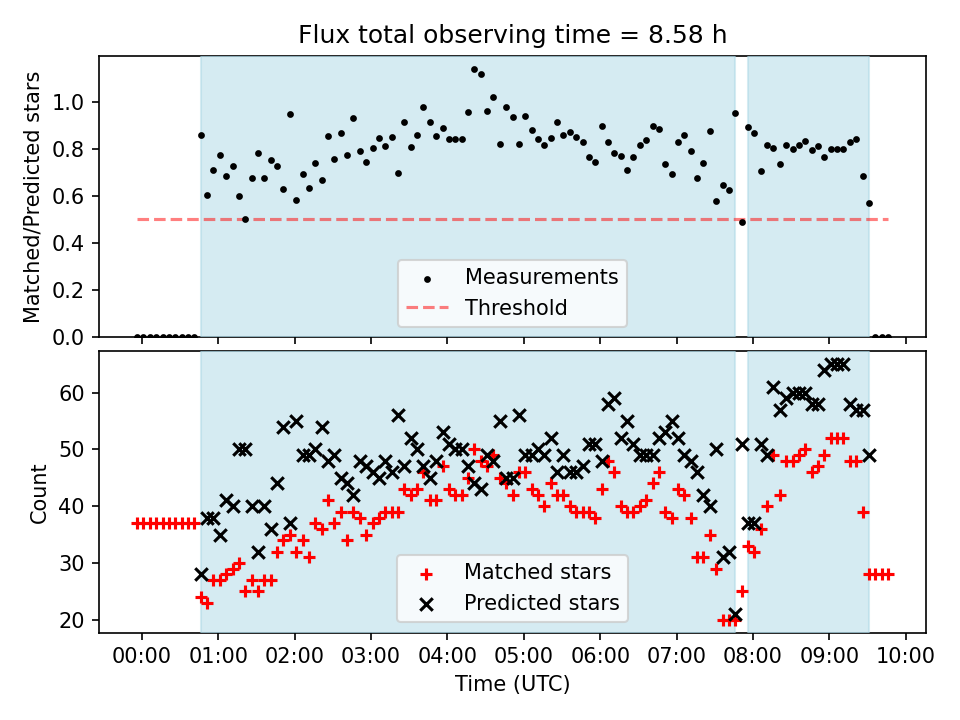 Flux total observing time = 8.58 h

Matched/Predicted stars

1.0
0.8
0.6
0.4
0.2
0.0

Measurements
Threshold

Count

60
50
40
30
20

Matched stars
Predicted stars

00:00 01:00 02:00 03:00 04:00 05:00 06:00 07:00 08:00 09:00 10:00

Time (UTC)